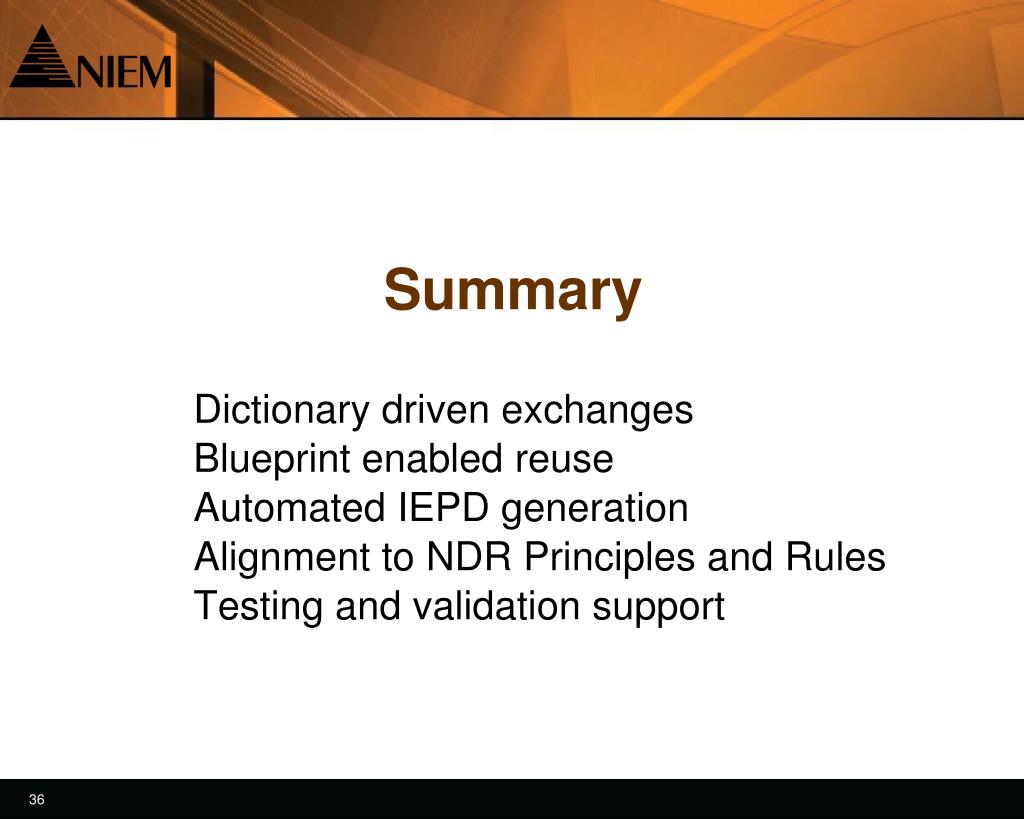 NIEM

Summary

Dictionary driven exchanges
Blueprint enabled reuse
Automated IEPD generation
Alignment to NDR Principles and Rules
Testing and validation support

36